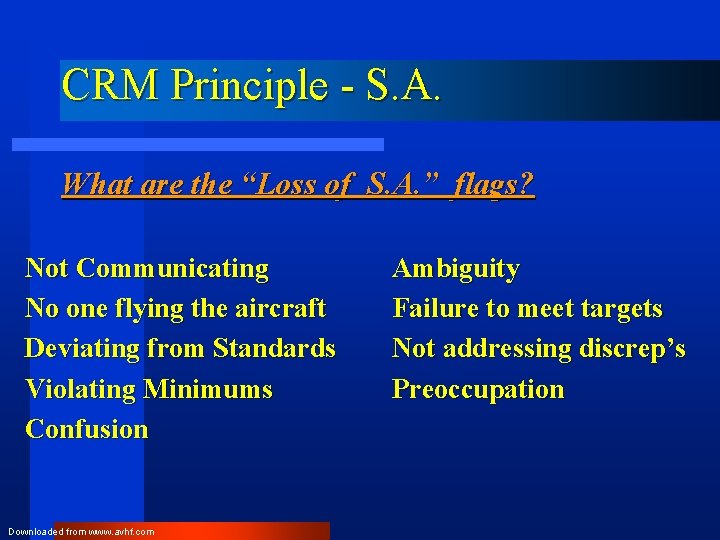 CRM Principle - S.A.

What are the “Loss of S.A.” flags?

Not Communicating
No one flying the aircraft
Deviating from Standards
Violating Minimums
Confusion

Ambiguity
Failure to meet targets
Not addressing discrep’s
Preoccupation

Downloaded from www.avhf.com